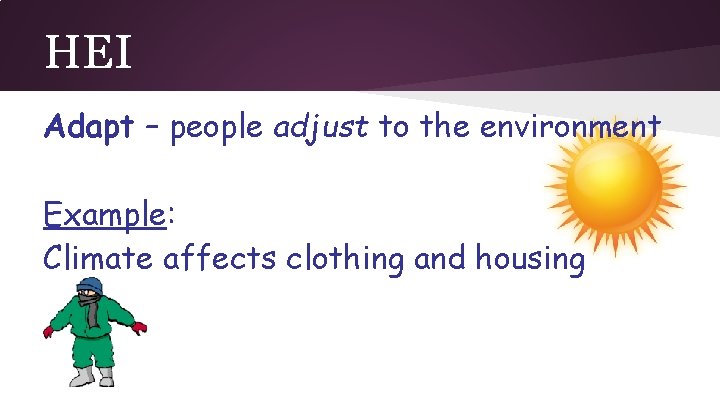 HEI

Adapt – people adjust to the environment

Example:
Climate affects clothing and housing